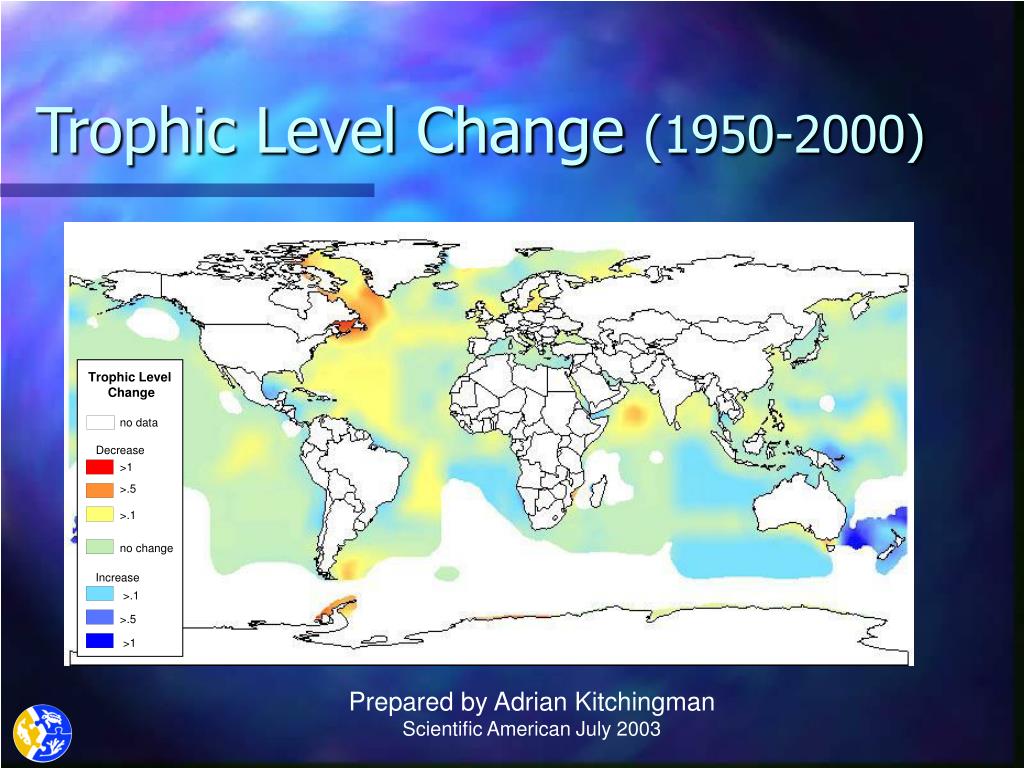 Trophic Level Change (1950-2000)

Trophic Level Change

no data

Decrease

>1

>.5

>.1

no change

Increase

>.1

>.5

>1

Prepared by Adrian Kitchingman
Scientific American July 2003